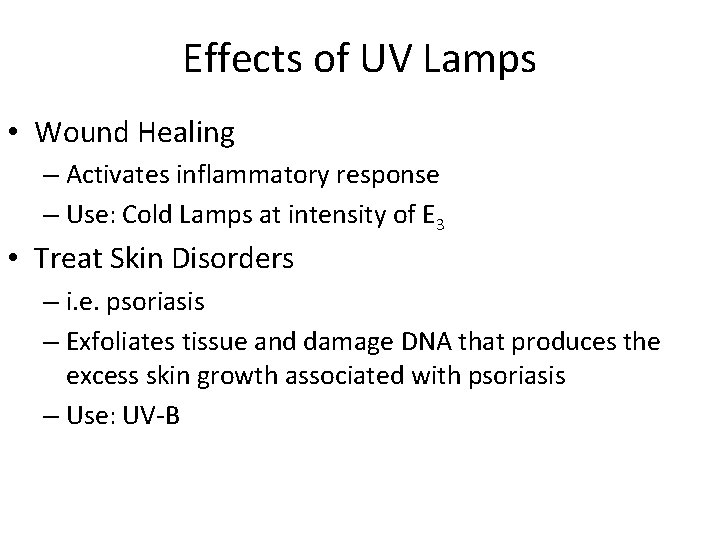 Effects of UV Lamps

• Wound Healing
– Activates inflammatory response
– Use: Cold Lamps at intensity of $E_3$

• Treat Skin Disorders
– i.e. psoriasis
– Exfoliates tissue and damage DNA that produces the excess skin growth associated with psoriasis
– Use: UV-B